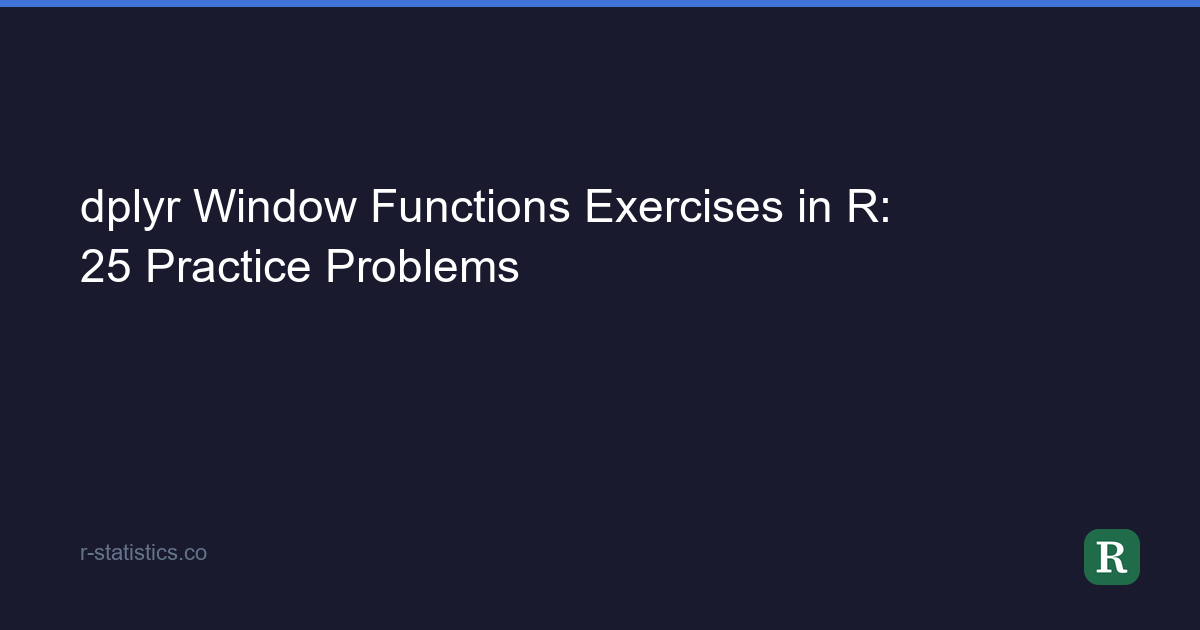 dplyr Window Functions Exercises in R: 25 Practice Problems

r-statistics.co

R